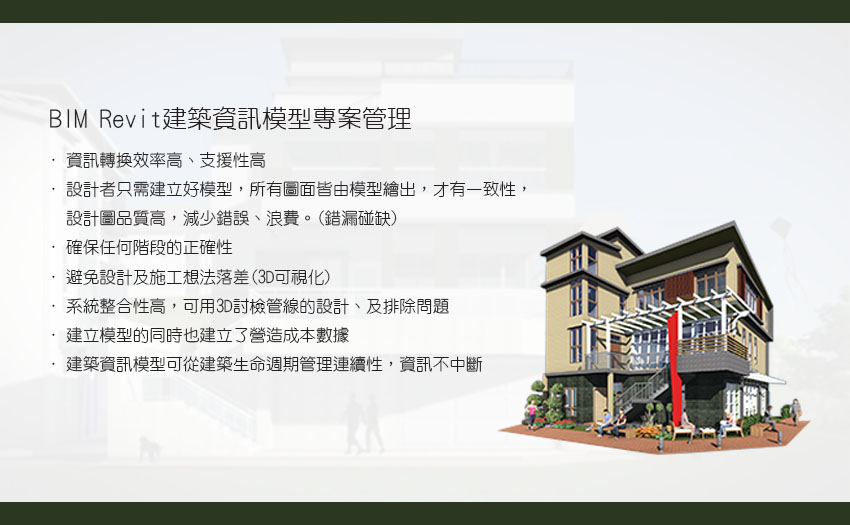 BIM Revit建築資訊模型專案管理

· 資訊轉換效率高、支援性高
· 設計者只需建立好模型，所有圖面皆由模型繪出，才有一致性，設計圖品質高，減少錯誤、浪費。(錯漏碰缺)
· 確保任何階段的正確性
· 避免設計及施工想法落差(3D可視化)
· 系統整合性高，可用3D討檢管線的設計、及排除問題
· 建立模型的同時也建立了營造成本數據
· 建築資訊模型可從建築生命週期管理連續性，資訊不中斷